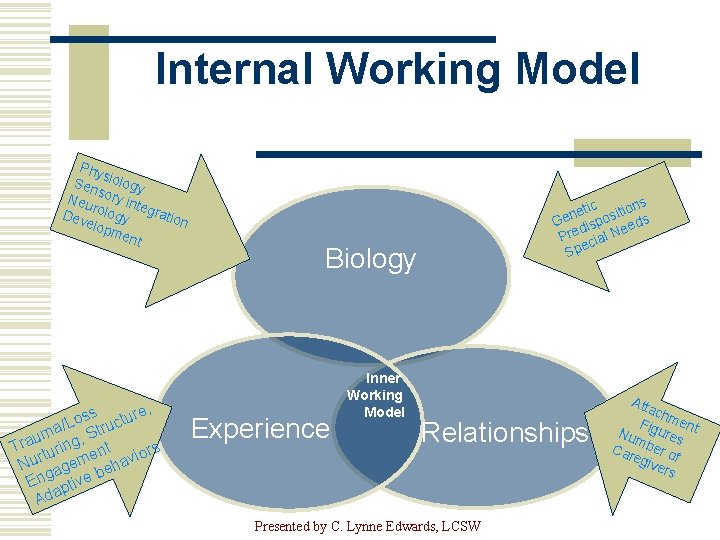 Internal Working Model

Physiology
Sensory integration
Neurology
Development

Genetic
Predispositions
Special Needs

Biology

Inner
Working
Model

Experience

Relationships

Trauma/Loss
Nurturing, Structure,
Engagement
Adaptive behaviors

Attachment
Figures
Number of
Caregivers

Presented by C. Lynne Edwards, LCSW